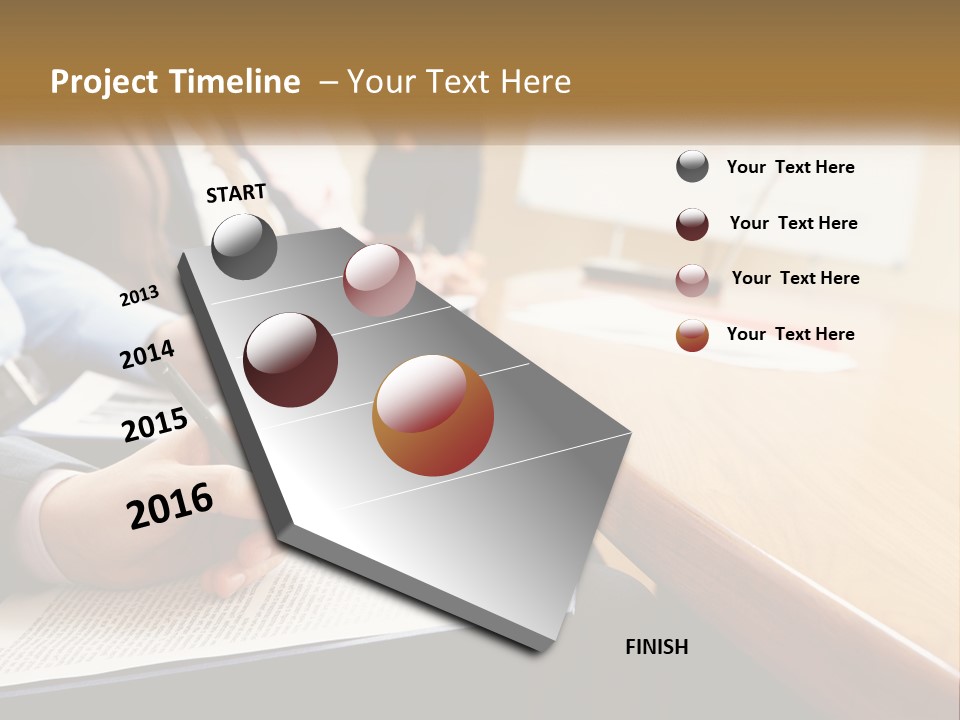 Project Timeline – Your Text Here

START

2013

2014

2015

2016

FINISH

Your Text Here

Your Text Here

Your Text Here

Your Text Here